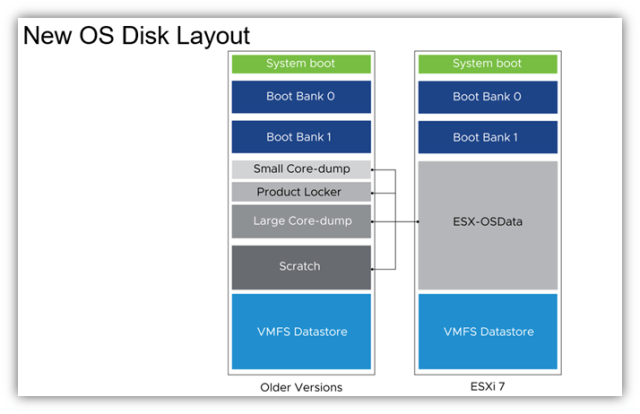 New OS Disk Layout

System boot
Boot Bank 0
Boot Bank 1
Small Core-dump
Product Locker
Large Core-dump
Scratch
VMFS Datastore
Older Versions

System boot
Boot Bank 0
Boot Bank 1
ESX-OSData
VMFS Datastore
ESXi 7